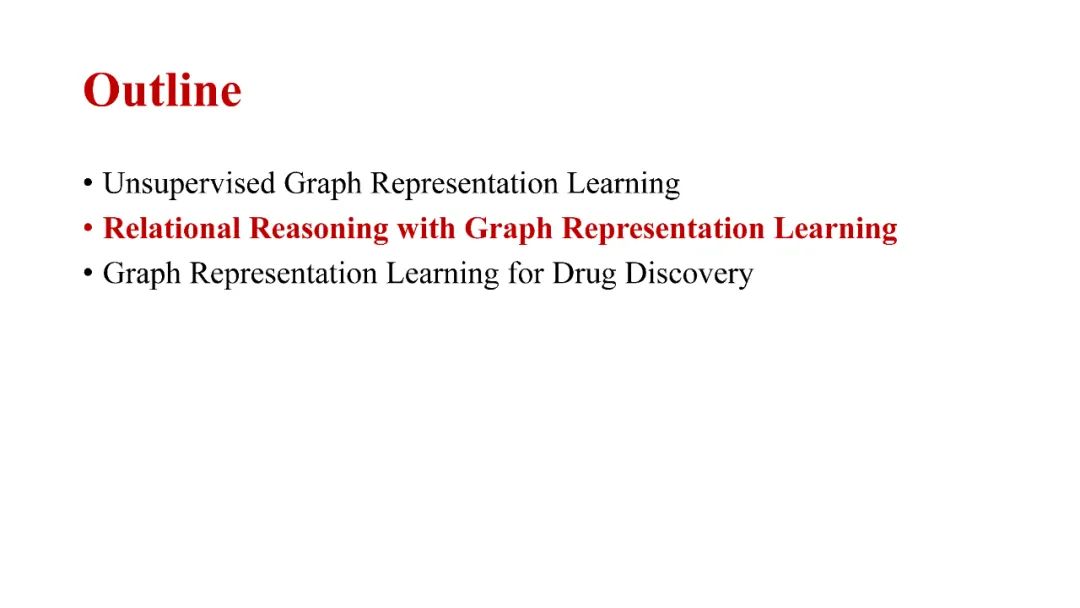 Outline

• Unsupervised Graph Representation Learning
• Relational Reasoning with Graph Representation Learning
• Graph Representation Learning for Drug Discovery